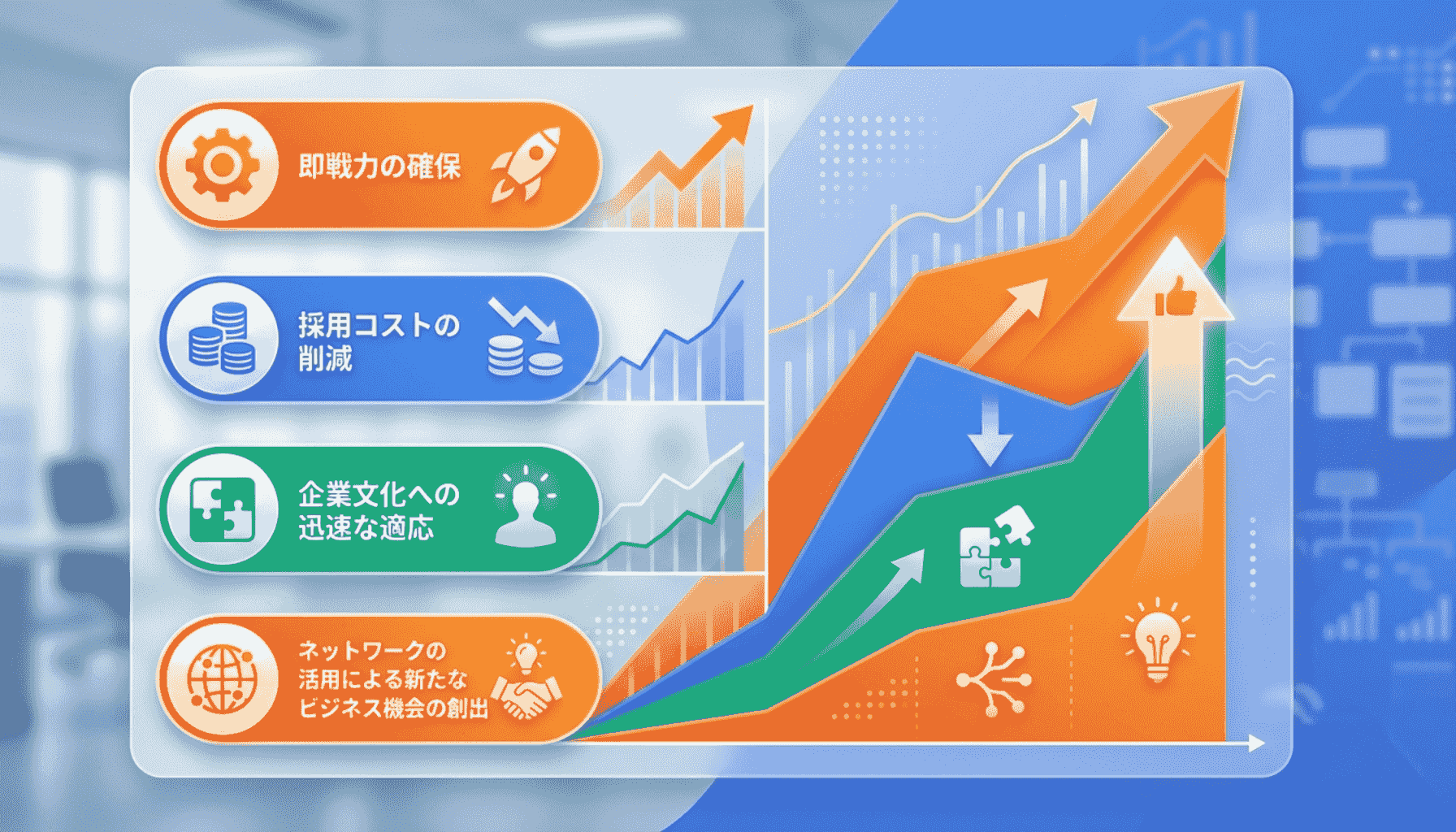 即戦力の確保

採用コストの削減

企業文化への迅速な適応

ネットワークの活用による新たなビジネス機会の創出